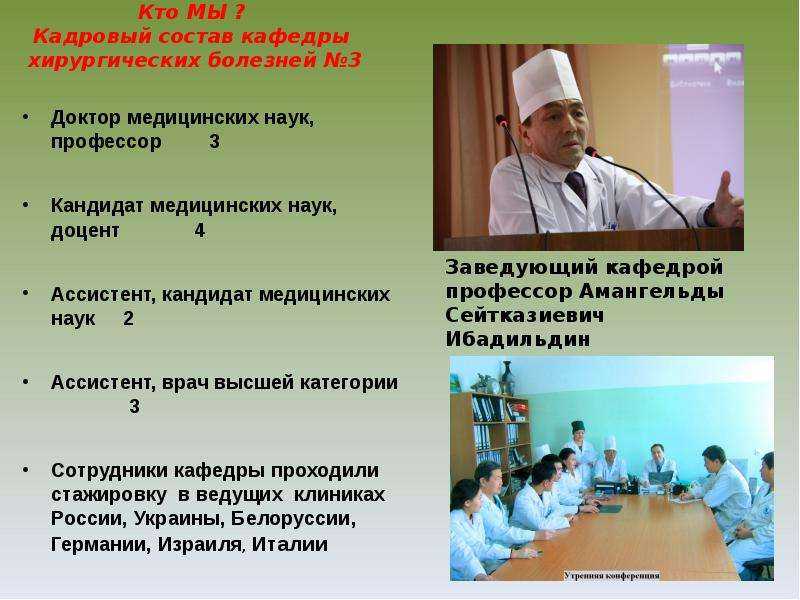 Кто МЫ ?
Кадровый состав кафедры хирургических болезней №3

• Доктор медицинских наук, профессор 3

• Кандидат медицинских наук, доцент 4

• Ассистент, кандидат медицинских наук 2

• Ассистент, врач высшей категории 3

• Сотрудники кафедры проходили стажировку в ведущих клиниках России, Украины, Белоруссии, Германии, Израиля, Италии

Заведующий кафедрой профессор Амангельды Сейтказиевич Ибадильдин

Утренняя конференция